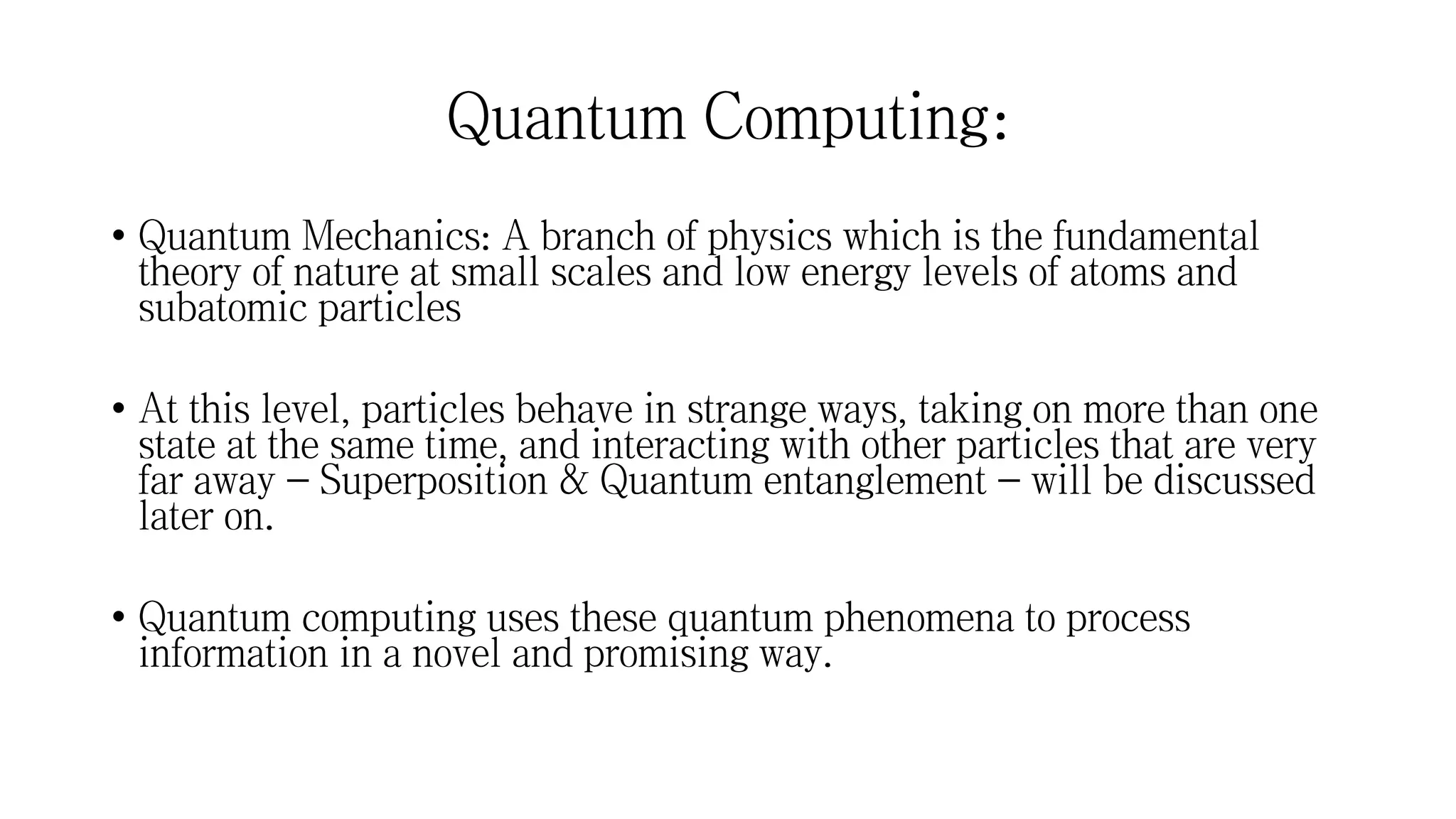 Quantum Computing:

• Quantum Mechanics: A branch of physics which is the fundamental theory of nature at small scales and low energy levels of atoms and subatomic particles

• At this level, particles behave in strange ways, taking on more than one state at the same time, and interacting with other particles that are very far away – Superposition & Quantum entanglement – will be discussed later on.

• Quantum computing uses these quantum phenomena to process information in a novel and promising way.